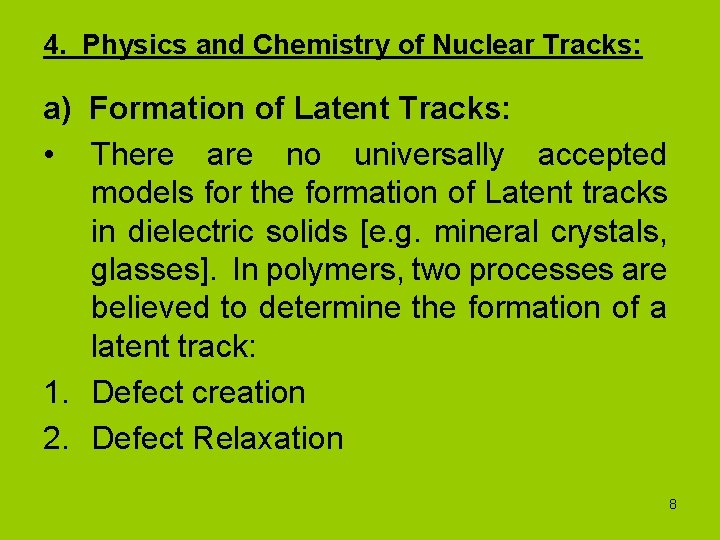 4. Physics and Chemistry of Nuclear Tracks:

a) Formation of Latent Tracks:

• There are no universally accepted models for the formation of Latent tracks in dielectric solids [e.g. mineral crystals, glasses]. In polymers, two processes are believed to determine the formation of a latent track:

1. Defect creation
2. Defect Relaxation

8